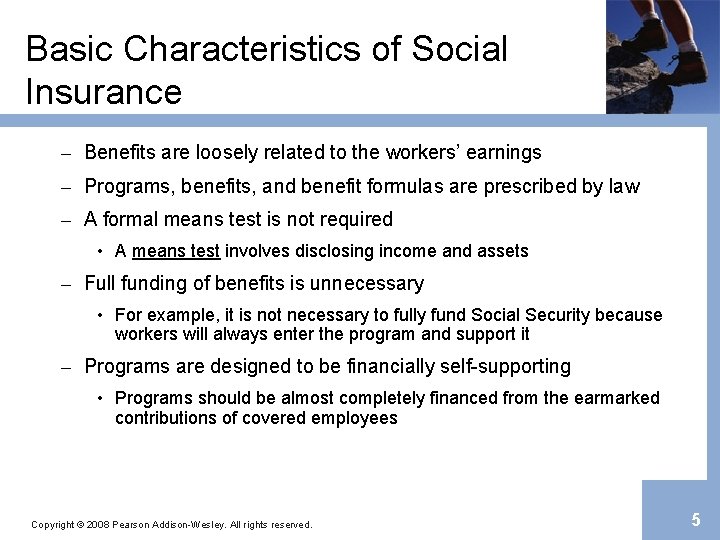 Basic Characteristics of Social Insurance

– Benefits are loosely related to the workers' earnings

– Programs, benefits, and benefit formulas are prescribed by law

– A formal means test is not required

• A means test involves disclosing income and assets

– Full funding of benefits is unnecessary

• For example, it is not necessary to fully fund Social Security because workers will always enter the program and support it

– Programs are designed to be financially self-supporting

• Programs should be almost completely financed from the earmarked contributions of covered employees

Copyright © 2008 Pearson Addison-Wesley. All rights reserved.

5